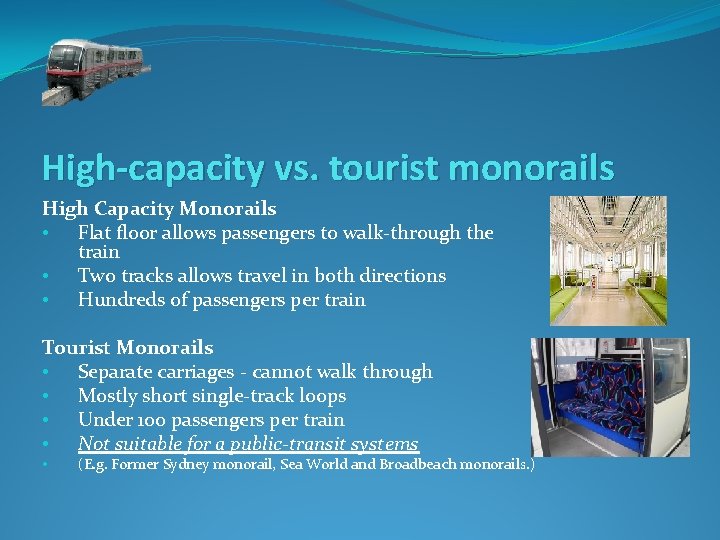 High-capacity vs. tourist monorails

High Capacity Monorails
• Flat floor allows passengers to walk-through the train
• Two tracks allows travel in both directions
• Hundreds of passengers per train

Tourist Monorails
• Separate carriages - cannot walk through
• Mostly short single-track loops
• Under 100 passengers per train
• Not suitable for a public-transit systems
• (E.g. Former Sydney monorail, Sea World and Broadbeach monorails.)